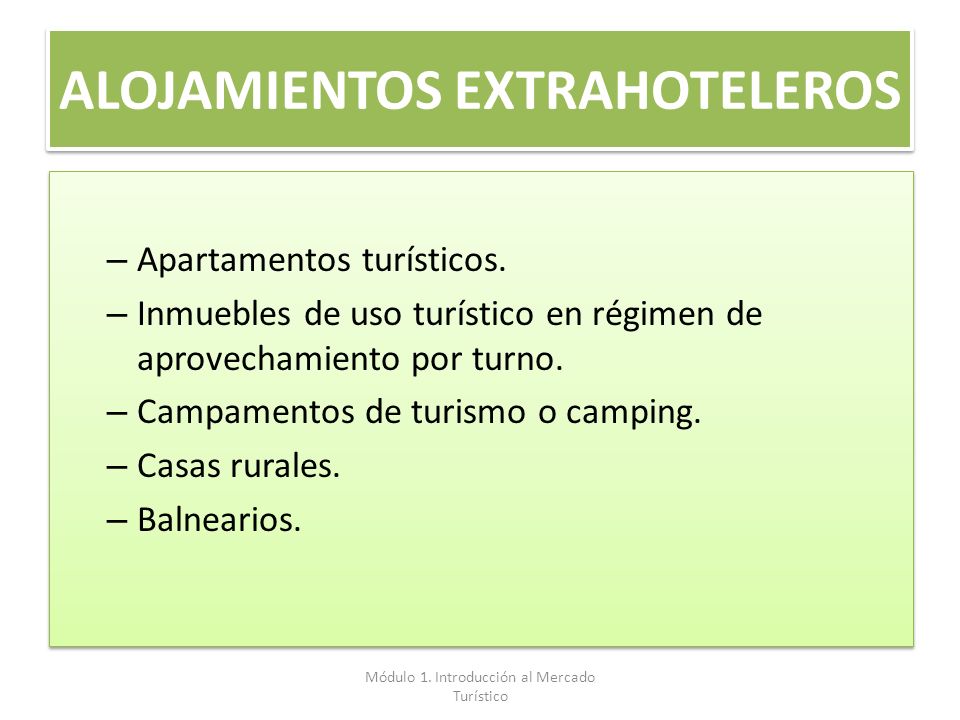 ALOJAMIENTOS EXTRAHOTELEROS

– Apartamentos turísticos.
– Inmuebles de uso turístico en régimen de aprovechamiento por turno.
– Campamentos de turismo o camping.
– Casas rurales.
– Balnearios.

Módulo 1. Introducción al Mercado Turístico